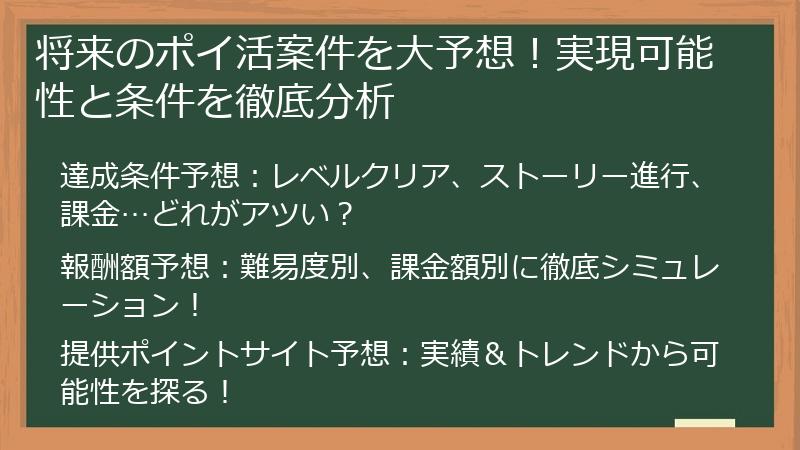 将来のポイ活案件を大予想！実現可能性と条件を徹底分析

達成条件予想：レベルクリア、ストーリー進行、課金…どれがアツい？

報酬額予想：難易度別、課金額別に徹底シミュレーション！

提供ポイントサイト予想：実績＆トレンドから可能性を探る！